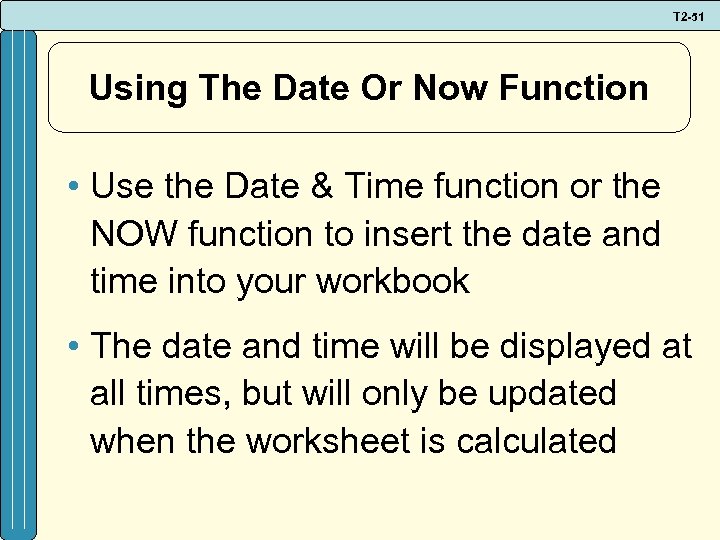 T2-51

Using The Date Or Now Function

• Use the Date & Time function or the NOW function to insert the date and time into your workbook

• The date and time will be displayed at all times, but will only be updated when the worksheet is calculated